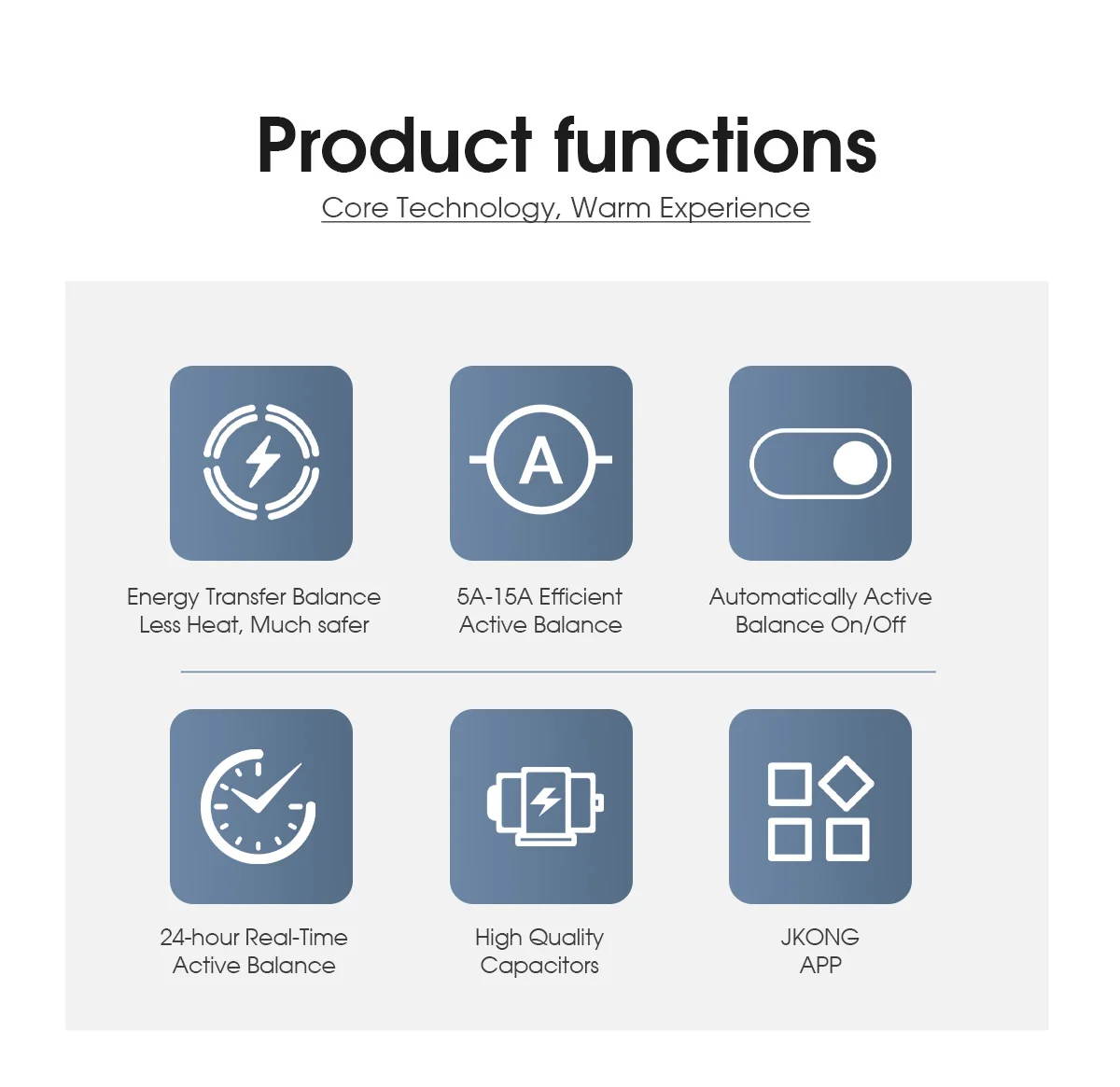 Product functions

Core Technology, Warm Experience

A

Energy Transfer Balance
Less Heat, Much safer

5A-15A Efficient
Active Balance

Automatically Active
Balance On/Off

24-hour Real-Time
Active Balance

High Quality
Capacitors

JKONG
APP